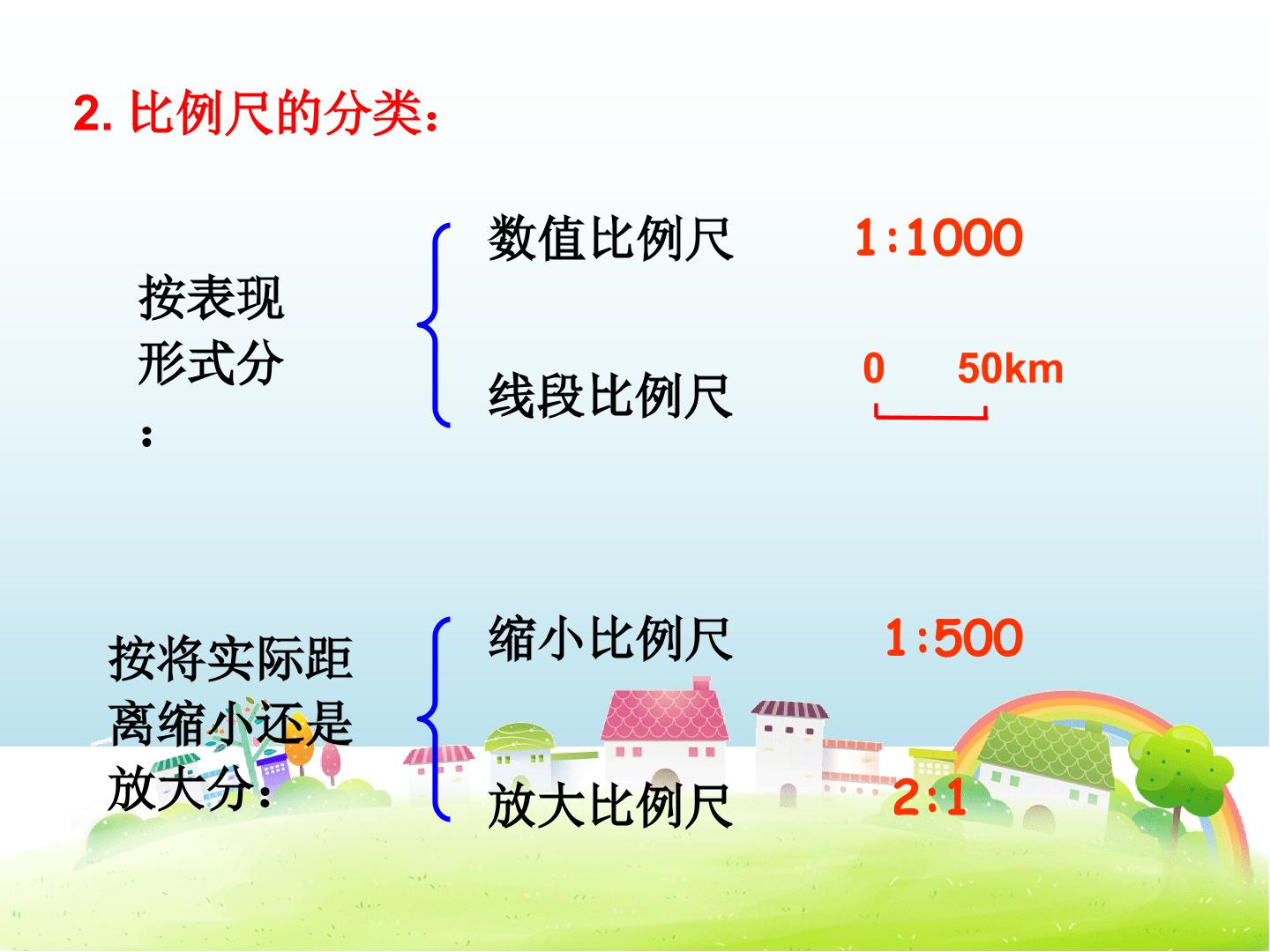 2. 比例尺的分类：

按表现形式分：

数值比例尺 1:1000

线段比例尺 0 50km

按将实际距离缩小还是放大分：

缩小比例尺 1:500

放大比例尺 2:1